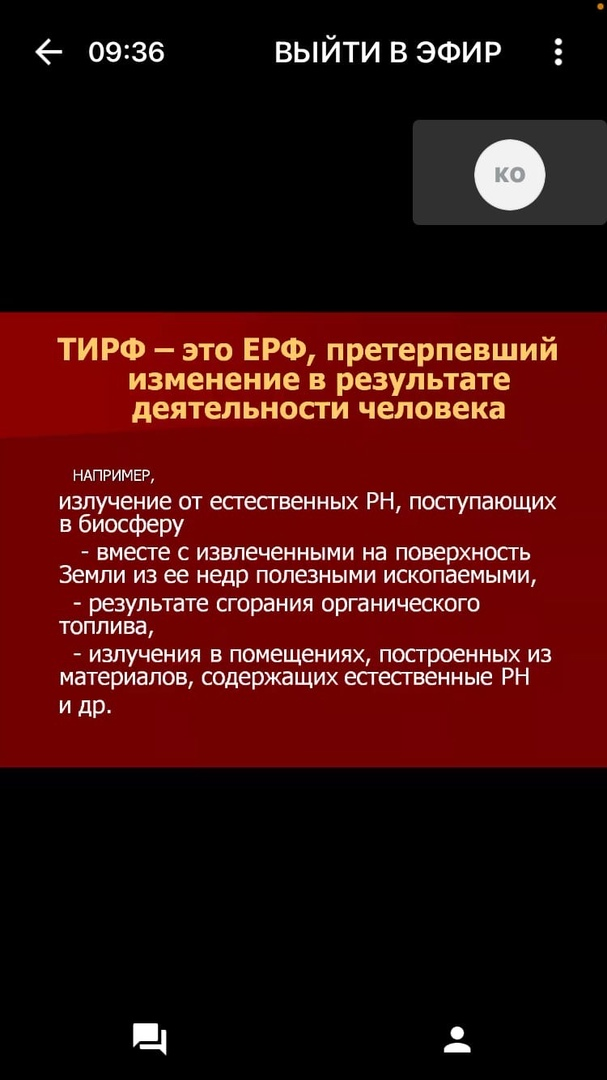 09:36 ВЫЙТИ В ЭФИР

КО

ТИРФ – это ЕРФ, претерпевший изменение в результате деятельности человека

НАПРИМЕР,
излучение от естественных РН, поступающих в биосферу
- вместе с извлеченными на поверхность Земли из ее недр полезными ископаемыми,
- результате сгорания органического топлива,
- излучения в помещениях, построенных из материалов, содержащих естественные РН
и др.